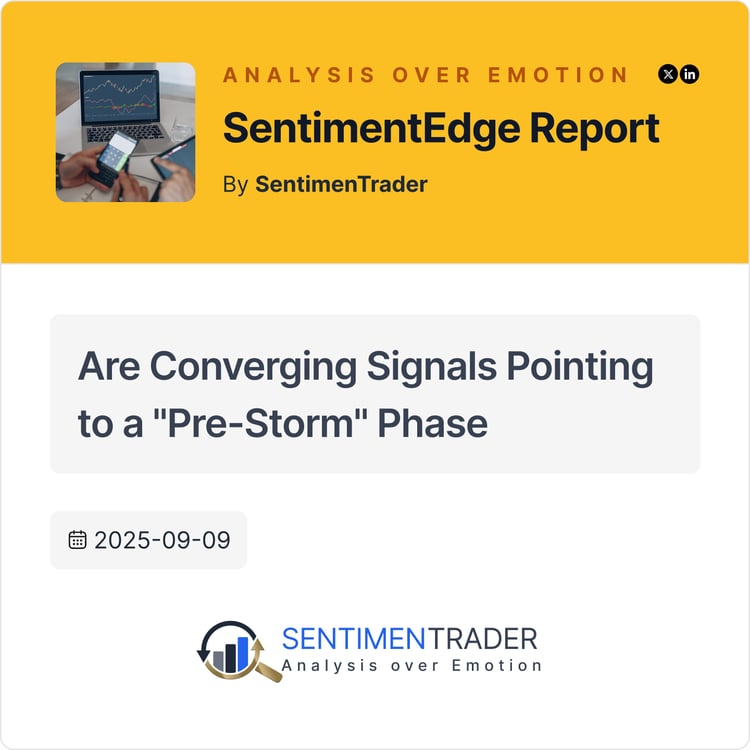 ANALYSIS OVER EMOTION

SentimentEdge Report

By SentimenTrader

Are Converging Signals Pointing to a "Pre-Storm" Phase

2025-09-09

SENTIMENTRADER
Analysis over Emotion